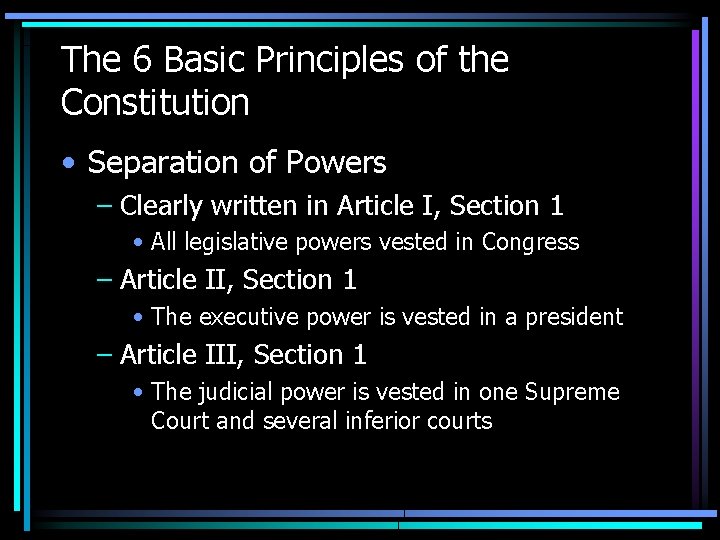 The 6 Basic Principles of the Constitution

• Separation of Powers
– Clearly written in Article I, Section 1
• All legislative powers vested in Congress
– Article II, Section 1
• The executive power is vested in a president
– Article III, Section 1
• The judicial power is vested in one Supreme Court and several inferior courts